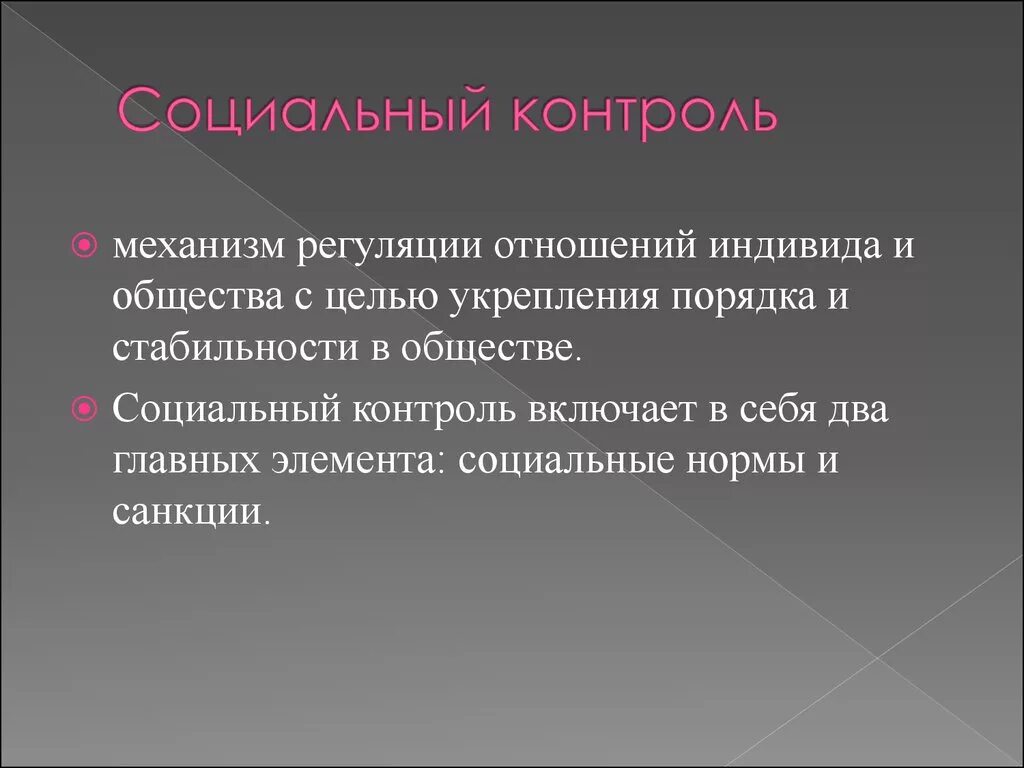 Социальный контроль

механизм регуляции отношений индивида и общества с целью укрепления порядка и стабильности в обществе.

Социальный контроль включает в себя два главных элемента: социальные нормы и санкции.